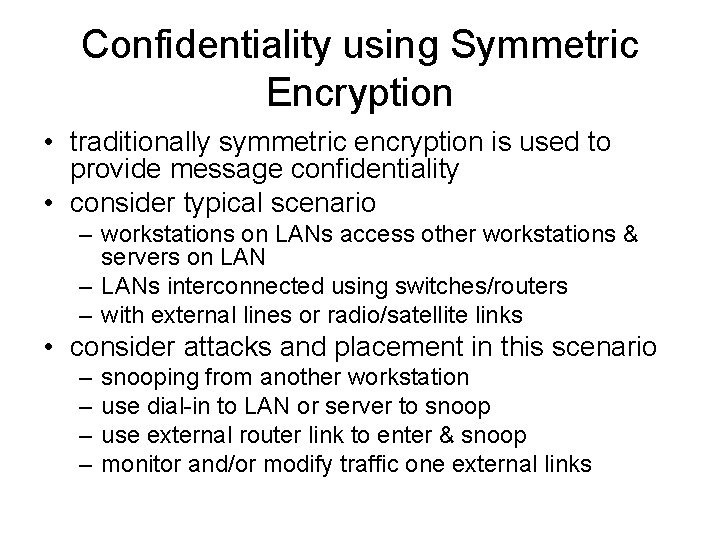 Confidentiality using Symmetric Encryption

• traditionally symmetric encryption is used to provide message confidentiality
• consider typical scenario
– workstations on LANs access other workstations & servers on LAN
– LANs interconnected using switches/routers
– with external lines or radio/satellite links
• consider attacks and placement in this scenario
– snooping from another workstation
– use dial-in to LAN or server to snoop
– use external router link to enter & snoop
– monitor and/or modify traffic one external links